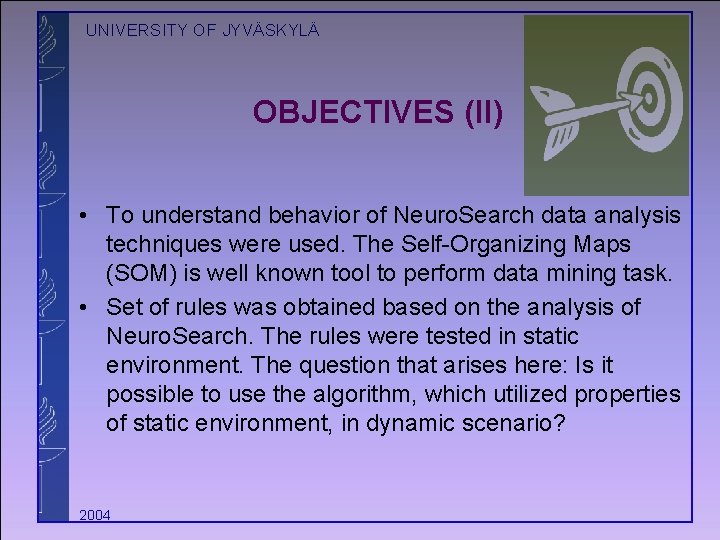 UNIVERSITY OF JYVÄSKYLÄ

OBJECTIVES (II)

• To understand behavior of NeuroSearch data analysis techniques were used. The Self-Organizing Maps (SOM) is well known tool to perform data mining task.

• Set of rules was obtained based on the analysis of NeuroSearch. The rules were tested in static environment. The question that arises here: Is it possible to use the algorithm, which utilized properties of static environment, in dynamic scenario?

2004